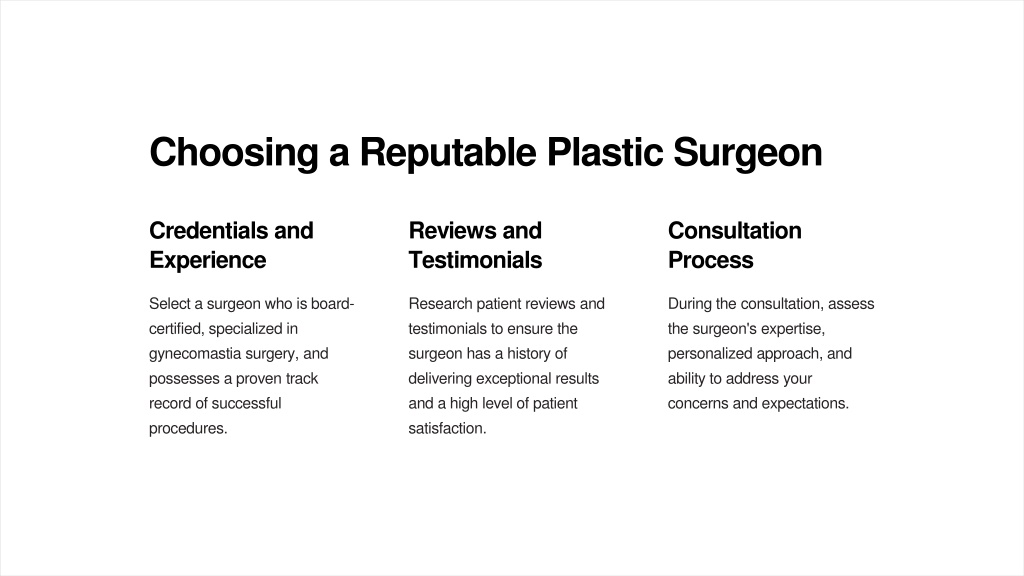 Choosing a Reputable Plastic Surgeon

Credentials and Experience

Select a surgeon who is board-certified, specialized in gynecomastia surgery, and possesses a proven track record of successful procedures.

Reviews and Testimonials

Research patient reviews and testimonials to ensure the surgeon has a history of delivering exceptional results and a high level of patient satisfaction.

Consultation Process

During the consultation, assess the surgeon's expertise, personalized approach, and ability to address your concerns and expectations.